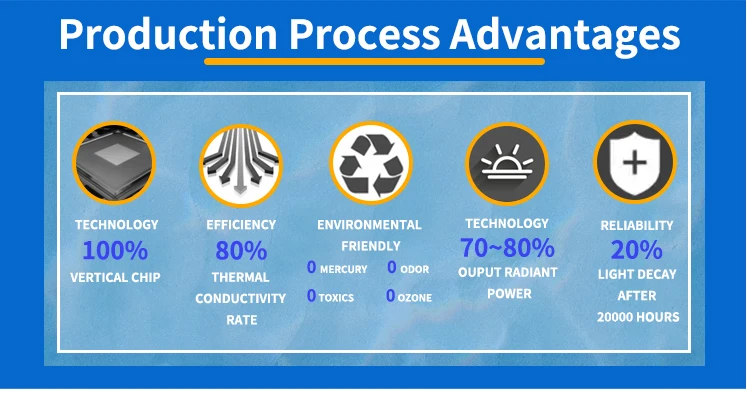 Production Process Advantages

TECHNOLOGY
100%
VERTICAL CHIP

EFFICIENCY
80%
THERMAL CONDUCTIVITY RATE

ENVIRONMENTAL FRIENDLY
0 MERCURY 0 ODOR
0 TOXICS 0 OZONE

TECHNOLOGY
70~80%
OUPUT RADIANT POWER

RELIABILITY
20%
LIGHT DECAY AFTER 20000 HOURS